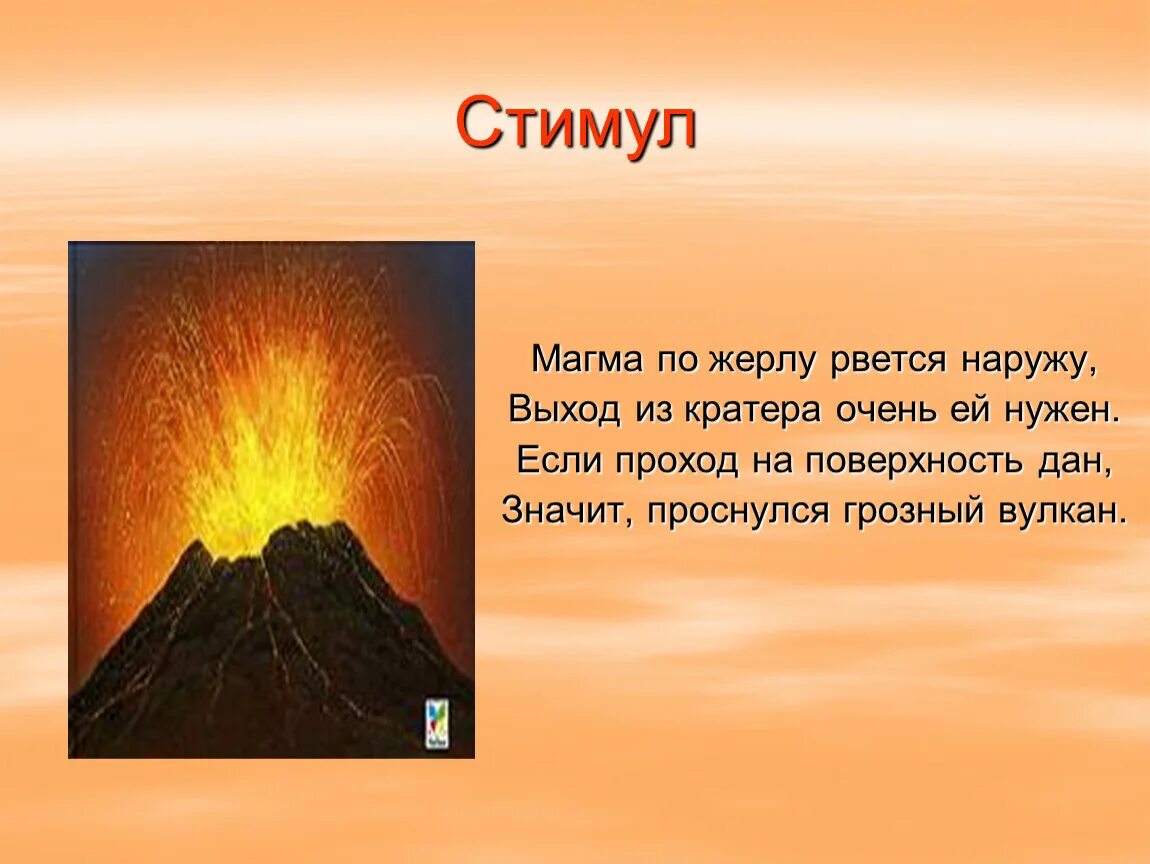 Стимул

Магма по жерлу рвется наружу,
Выход из кратера очень ей нужен.
Если проход на поверхность дан,
Значит, проснулся грозный вулкан.